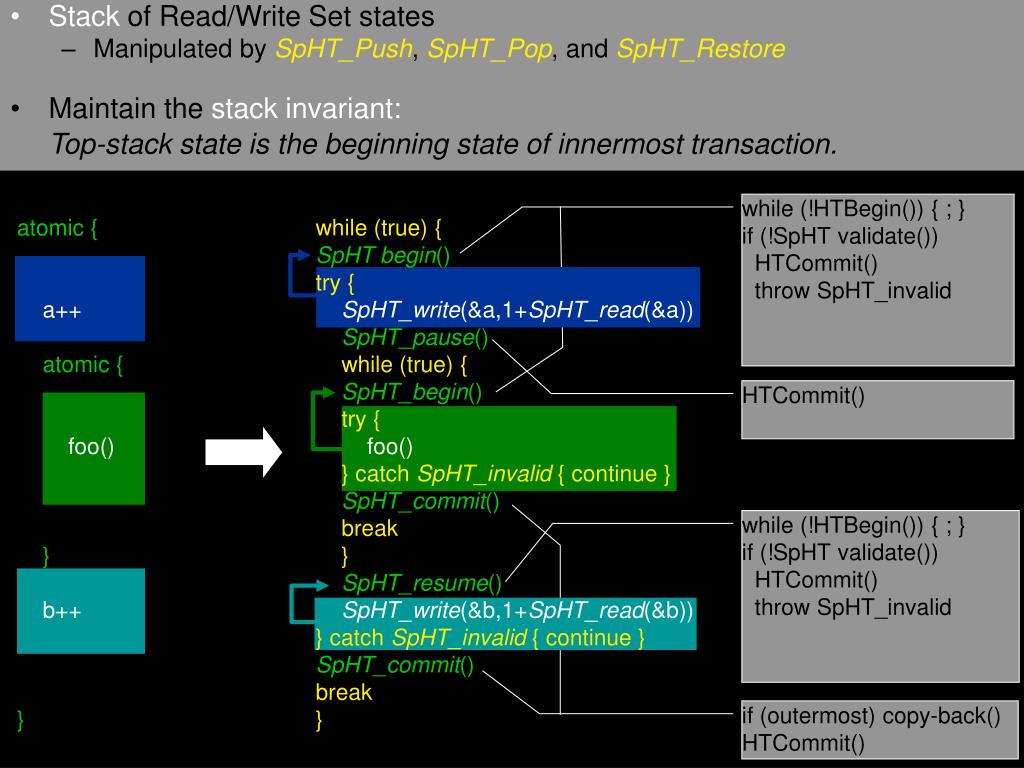 • Stack of Read/Write Set states
– Manipulated by SpHT_Push, SpHT_Pop, and SpHT_Restore

• Maintain the stack invariant:
Top-stack state is the beginning state of innermost transaction.

atomic {
a++
atomic {
foo()
}
b++
}

while (true) {
SpHT begin()
try {
SpHT_write(&a,1+SpHT_read(&a))
SpHT_pause()
while (true) {
SpHT_begin()
try {
foo()
} catch SpHT_invalid { continue }
SpHT_commit()
break
}
SpHT_resume()
SpHT_write(&b,1+SpHT_read(&b))
} catch SpHT_invalid { continue }
SpHT_commit()
break
}

while (!HTBegin()) { ; }
if (!SpHT validate())
HTCommit()
throw SpHT_invalid

HTCommit()

while (!HTBegin()) { ; }
if (!SpHT validate())
HTCommit()
throw SpHT_invalid

if (outermost) copy-back()
HTCommit()